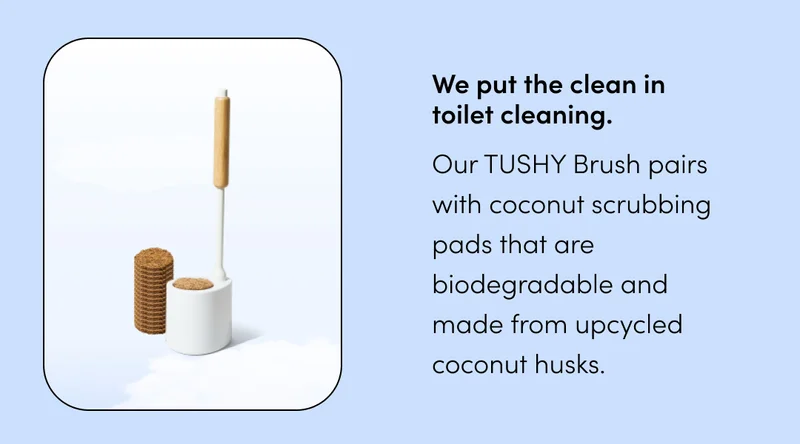 We put the clean in toilet cleaning.

Our TUSHY Brush pairs with coconut scrubbing pads that are biodegradable and made from upcycled coconut husks.